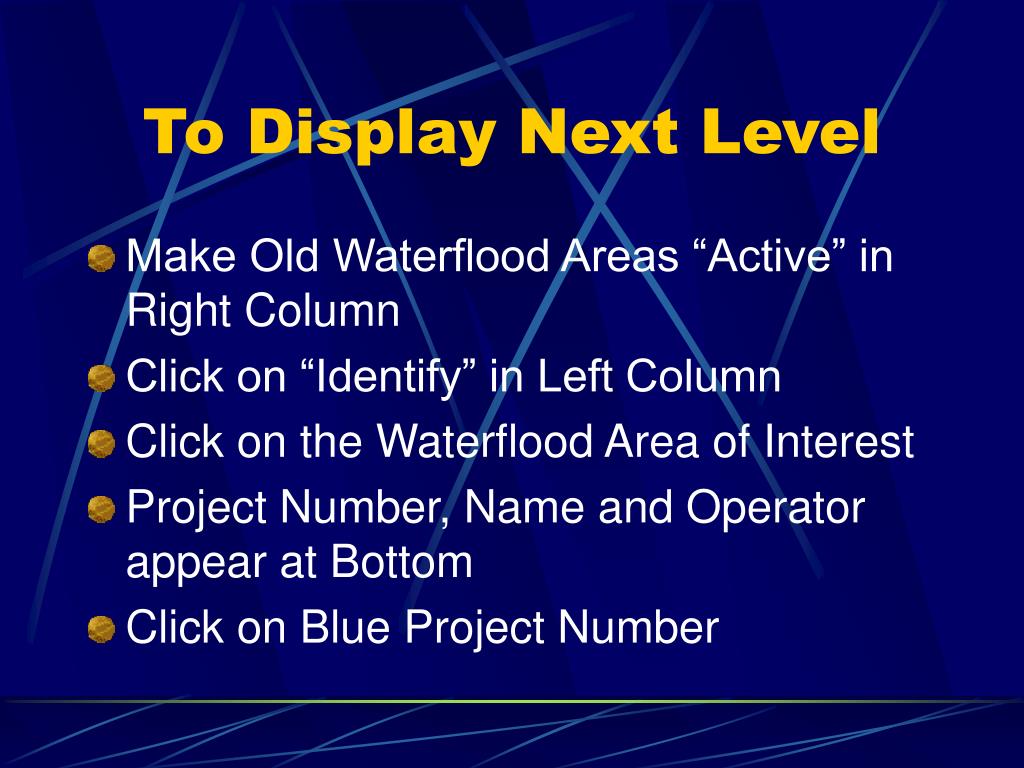 To Display Next Level

Make Old Waterflood Areas “Active” in Right Column

Click on “Identify” in Left Column

Click on the Waterflood Area of Interest

Project Number, Name and Operator appear at Bottom

Click on Blue Project Number